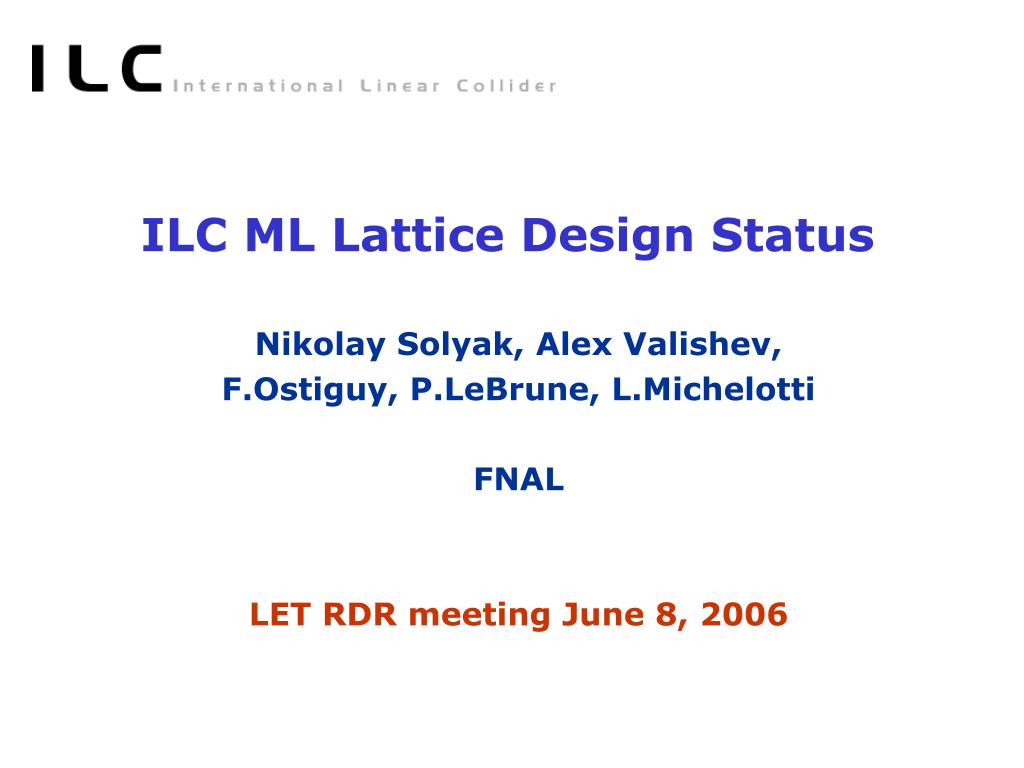 ILC International Linear Collider

ILC ML Lattice Design Status

Nikolay Solyak, Alex Valishev, F.Ostiguy, P.LeBrune, L.Michelotti

FNAL

LET RDR meeting June 8, 2006